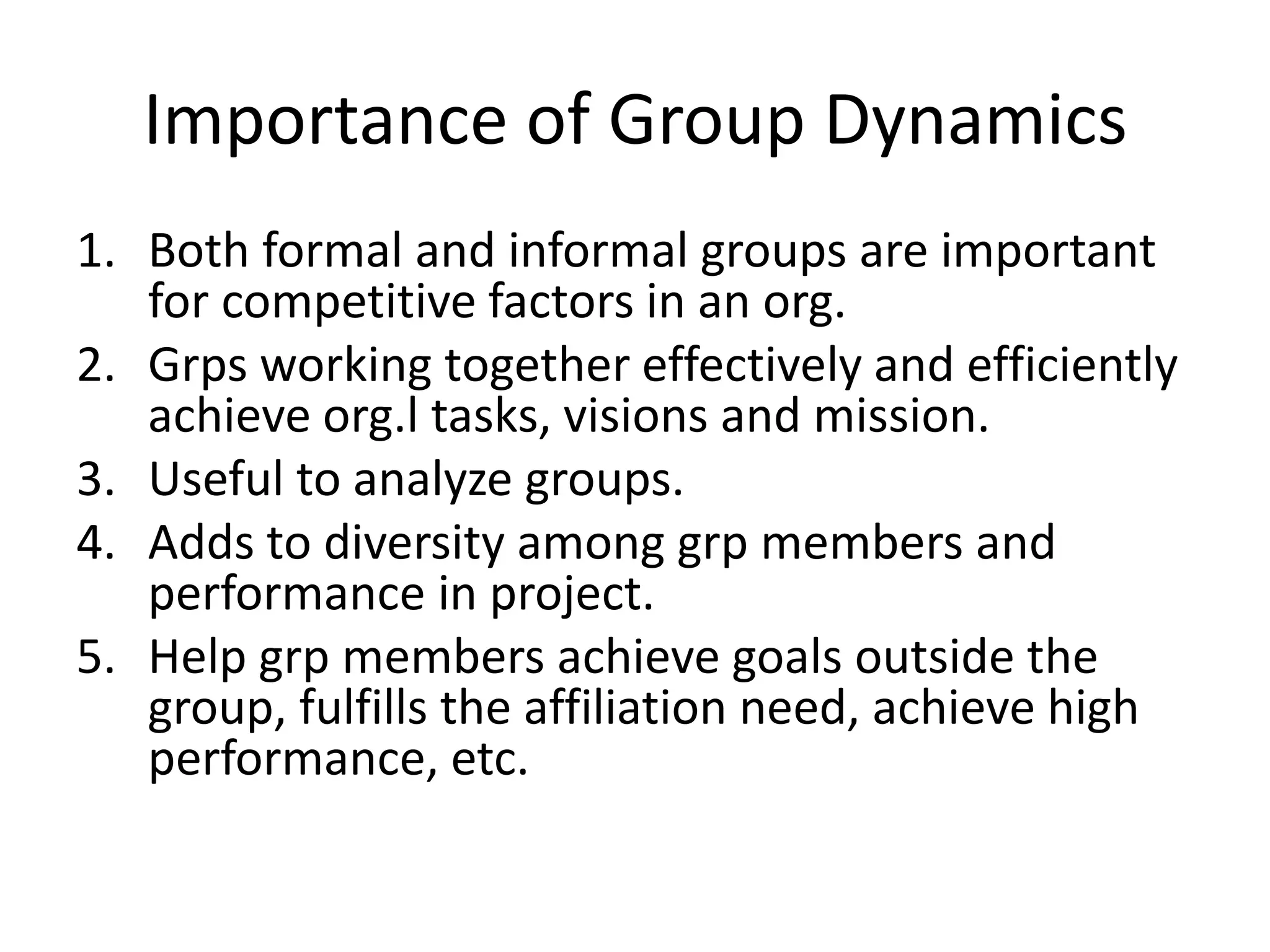 Importance of Group Dynamics

1. Both formal and informal groups are important for competitive factors in an org.
2. Grps working together effectively and efficiently achieve org.l tasks, visions and mission.
3. Useful to analyze groups.
4. Adds to diversity among grp members and performance in project.
5. Help grp members achieve goals outside the group, fulfills the affiliation need, achieve high performance, etc.